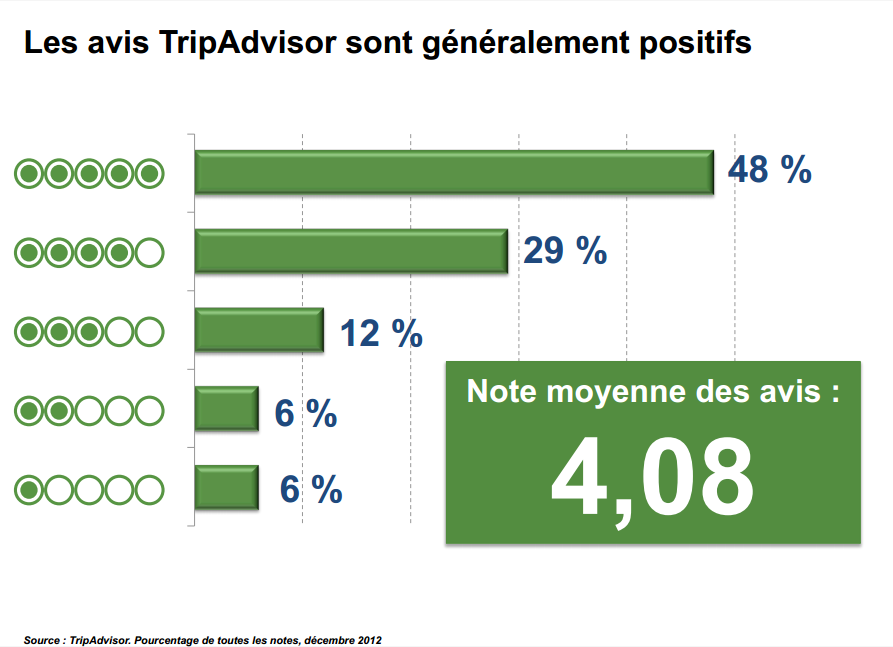 Les avis TripAdvisor sont généralement positifs

48 %

29 %

12 %

6 %

6 %

Note moyenne des avis :

4,08

Source : TripAdvisor. Pourcentage de toutes les notes, décembre 2012